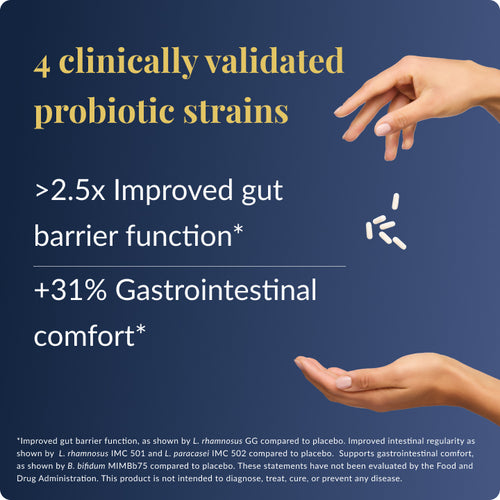 4 clinically validated probiotic strains

>2.5x Improved gut barrier function*

+31% Gastrointestinal comfort*

*Improved gut barrier function, as shown by L. rhamnosus GG compared to placebo. Improved intestinal regularity as shown by L. rhamnosus IMC 501 and L. paracasei IMC 502 compared to placebo. Supports gastrointestinal comfort, as shown by B. bifidum MIMBb75 compared to placebo. These statements have not been evaluated by the Food and Drug Administration. This product is not intended to diagnose, treat, cure, or prevent any disease.